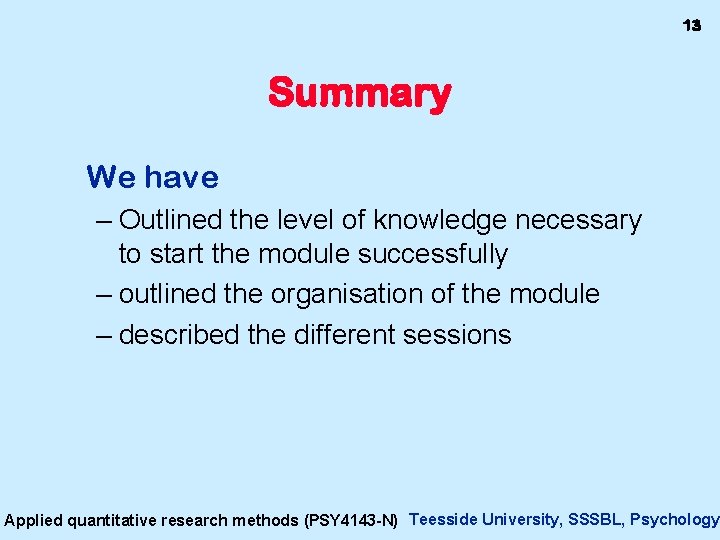 13

Summary

We have

– Outlined the level of knowledge necessary to start the module successfully

– outlined the organisation of the module

– described the different sessions

Applied quantitative research methods (PSY4143-N) Teesside University, SSSBL, Psychology